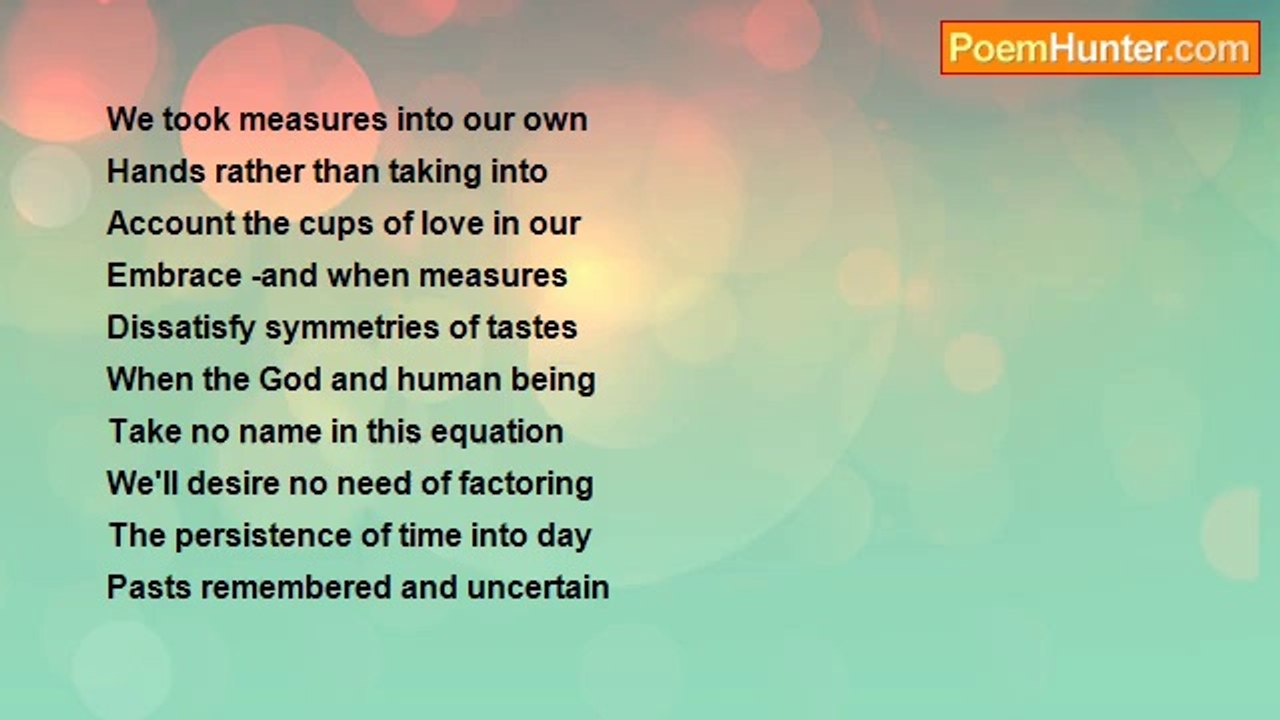 PoemHunter.com

We took measures into our own
Hands rather than taking into
Account the cups of love in our
Embrace -and when measures
Dissatisfy symmetries of tastes
When the God and human being
Take no name in this equation
We'll desire no need of factoring
The persistence of time into day
Pasts remembered and uncertain